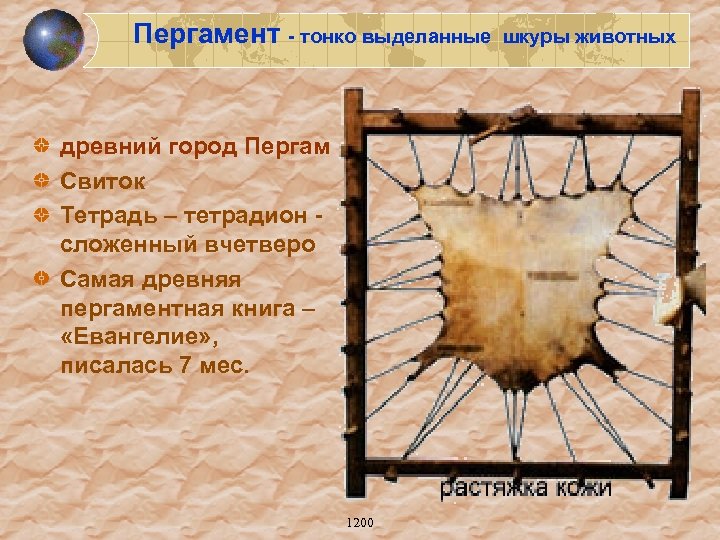 Пергамент - тонко выделанные шкуры животных

древний город Пергам

Свиток

Тетрадь – тетрадион - сложенный вчетверо

Самая древняя пергаментная книга – «Евангелие», писалась 7 мес.

растяжка кожи

1200